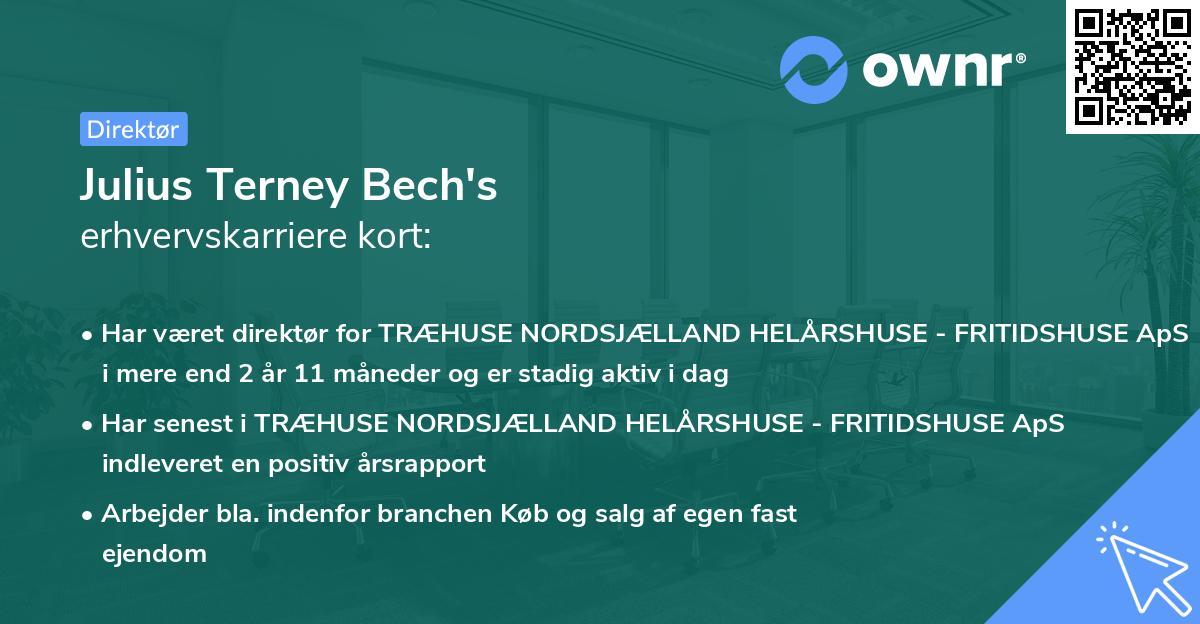 ownr®

Direktør

Julius Terney Bech's
erhvervskarriere kort:

• Har været direktør for TRÆHUSE NORDSJÆLLAND HELÅRSHUSE - FRITIDSHUSE ApS i mere end 2 år 11 måneder og er stadig aktiv i dag

• Har senest i TRÆHUSE NORDSJÆLLAND HELÅRSHUSE - FRITIDSHUSE ApS indleveret en positiv årsrapport

• Arbejder bla. indenfor branchen Køb og salg af egen fast ejendom